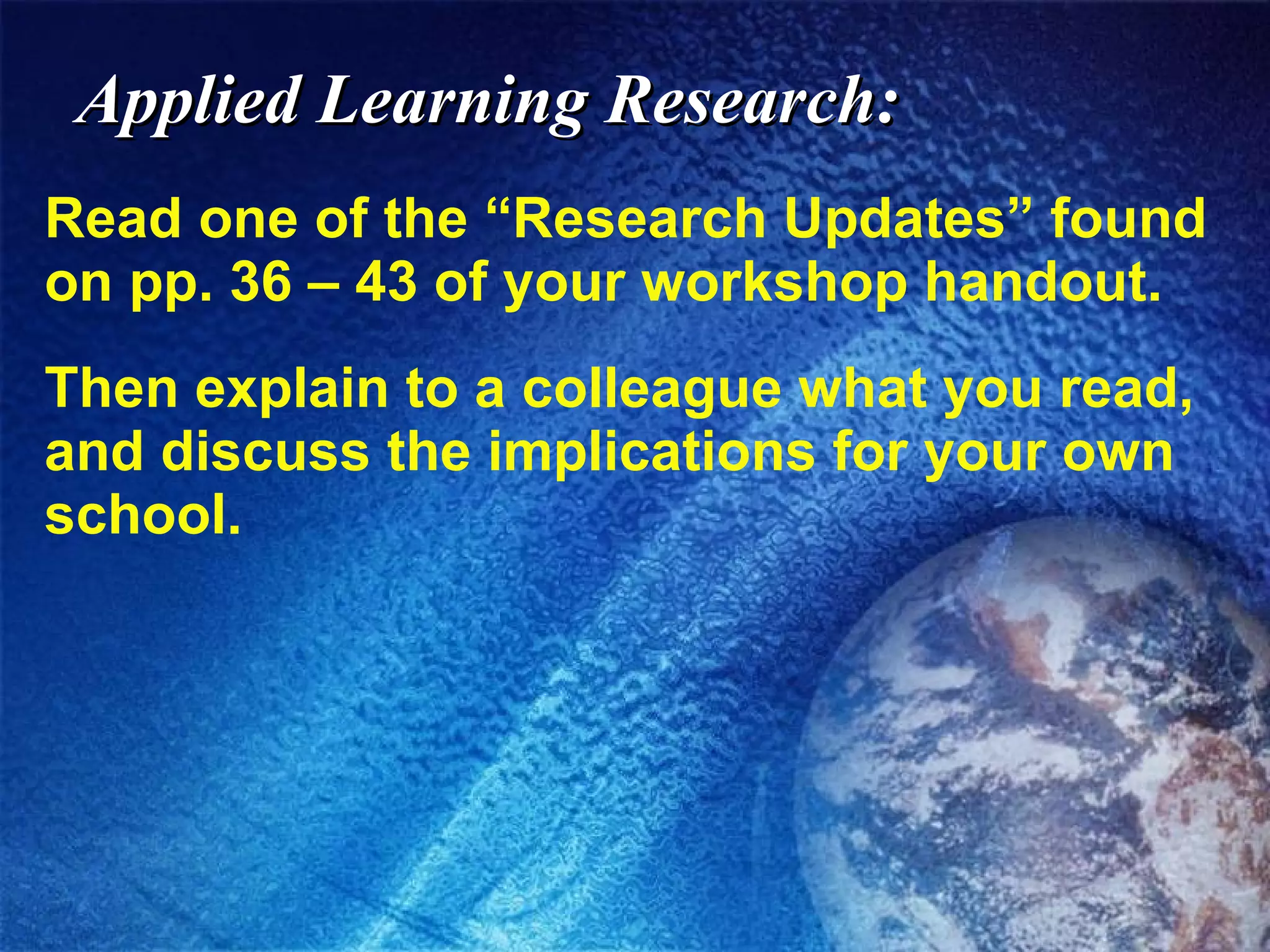 Applied Learning Research:

Read one of the “Research Updates” found on pp. 36 – 43 of your workshop handout.

Then explain to a colleague what you read, and discuss the implications for your own school.